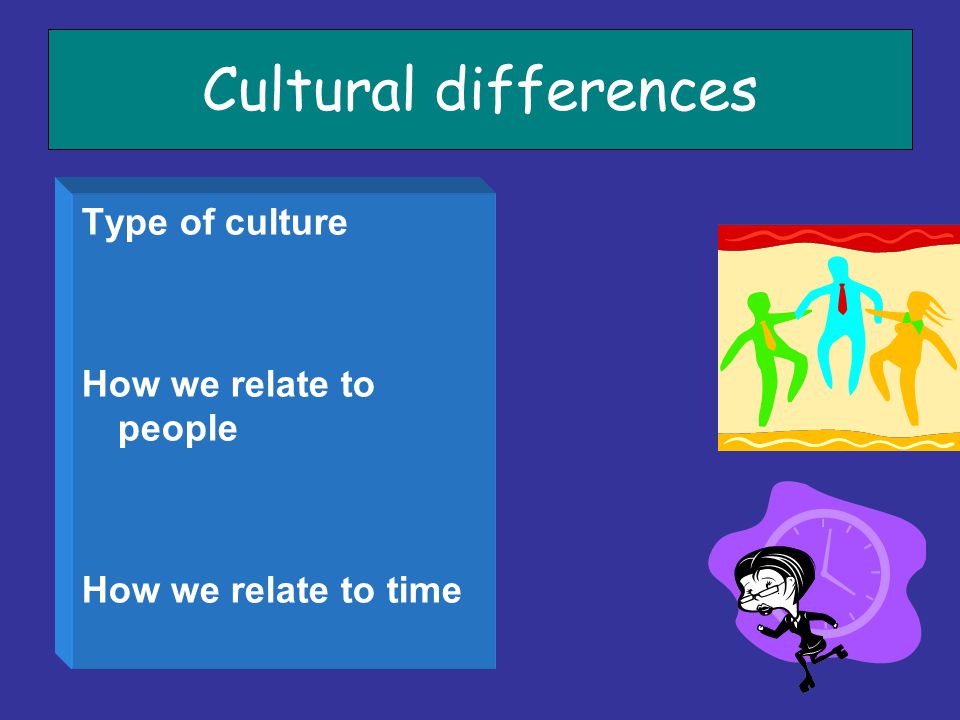 Cultural differences

Type of culture

How we relate to people

How we relate to time